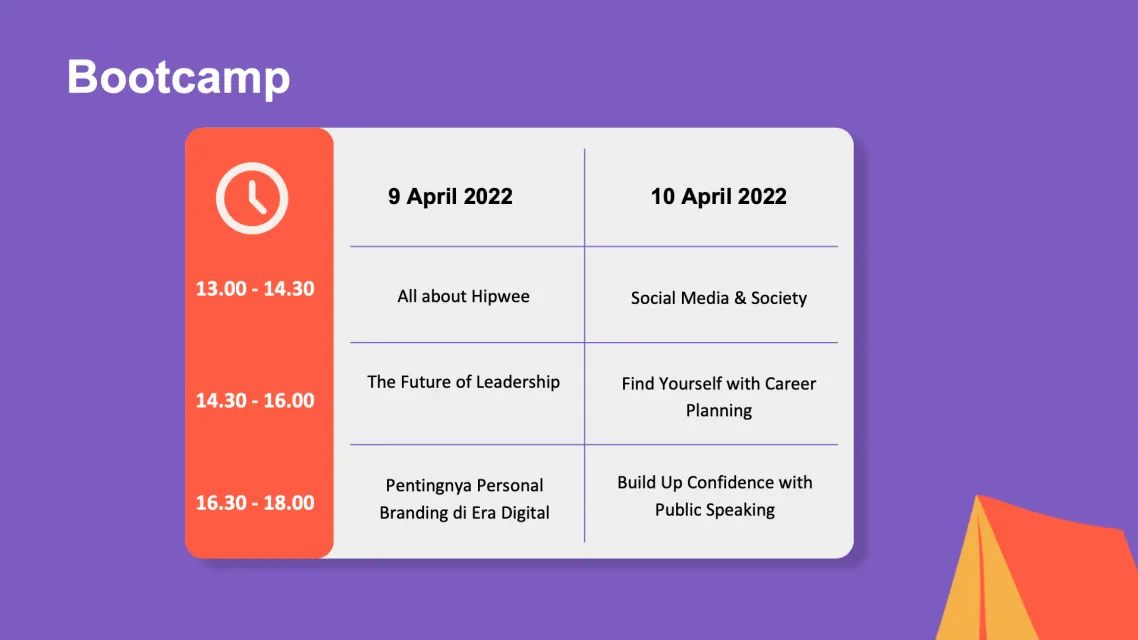 Bootcamp

|  | 9 April 2022 | 10 April 2022 |
|---|---|---|
| 13.00 - 14.30 | All about Hipwee | Social Media & Society |
| 14.30 - 16.00 | The Future of Leadership | Find Yourself with Career Planning |
| 16.30 - 18.00 | Pentingnya Personal Branding di Era Digital | Build Up Confidence with Public Speaking |